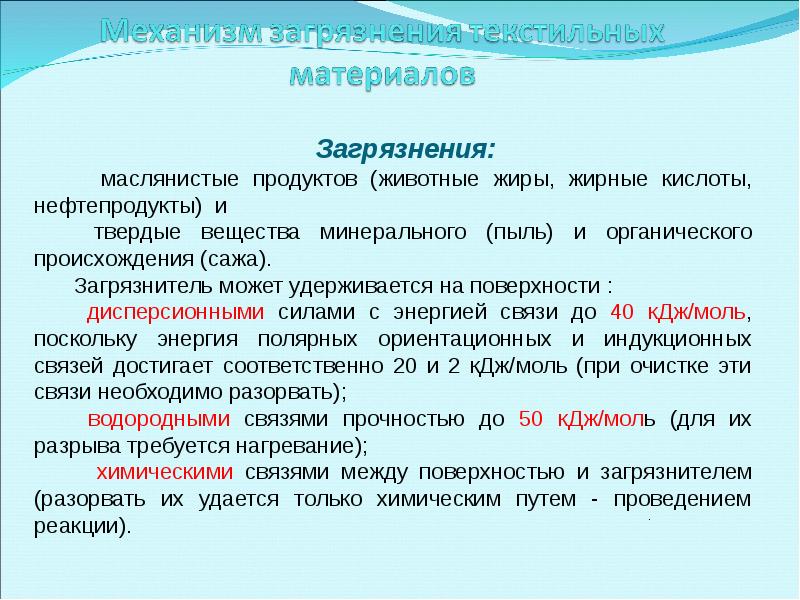 Механизм загрязнения текстильных материалов

Загрязнения:

маслянистые продуктов (животные жиры, жирные кислоты, нефтепродукты) и

твердые вещества минерального (пыль) и органического происхождения (сажа).

Загрязнитель может удерживается на поверхности :

дисперсионными силами с энергией связи до 40 кДж/моль, поскольку энергия полярных ориентационных и индукционных связей достигает соответственно 20 и 2 кДж/моль (при очистке эти связи необходимо разорвать);

водородными связями прочностью до 50 кДж/моль (для их разрыва требуется нагревание);

химическими связями между поверхностью и загрязнителем (разорвать их удается только химическим путем - проведением реакции).